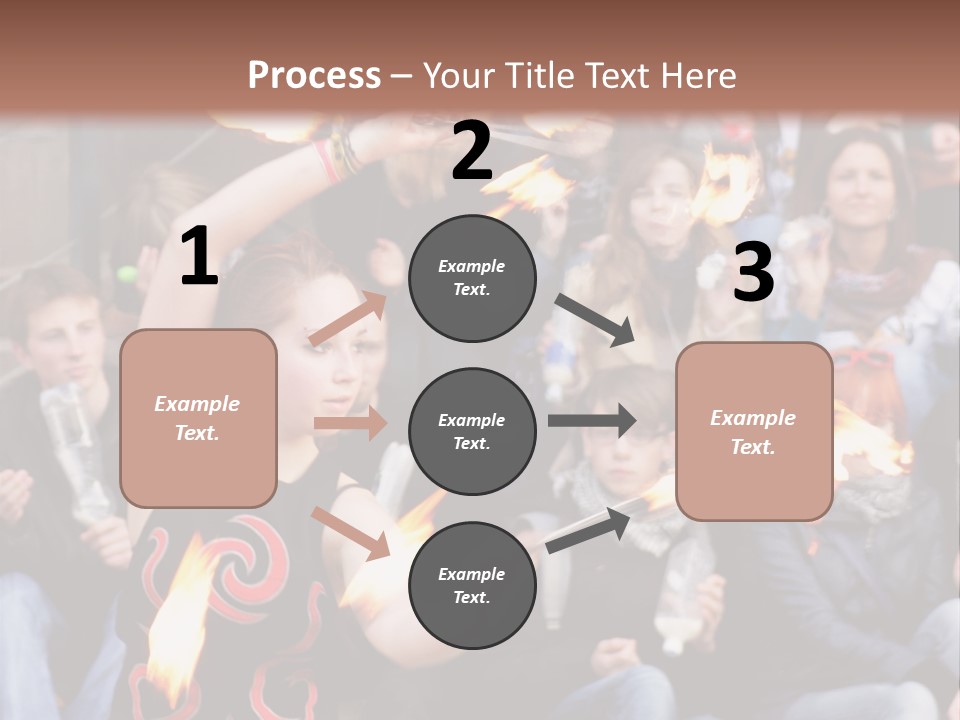 Process – Your Title Text Here

1

Example Text.

2

Example Text.

Example Text.

Example Text.

3

Example Text.